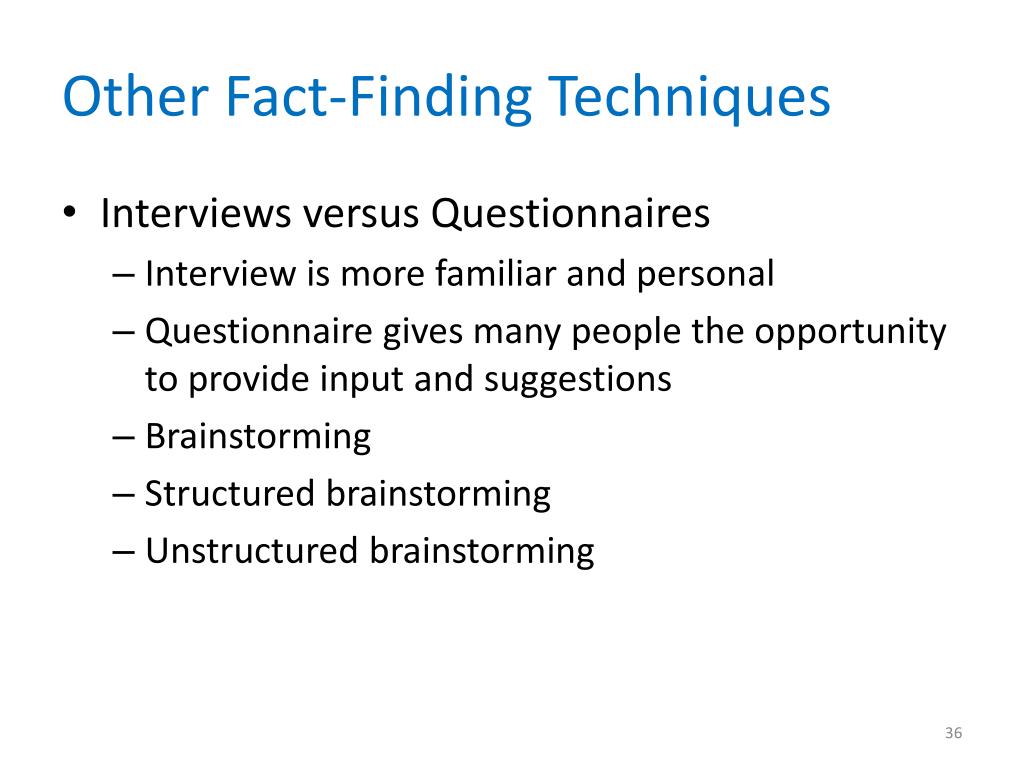 Other Fact-Finding Techniques

• Interviews versus Questionnaires
– Interview is more familiar and personal
– Questionnaire gives many people the opportunity to provide input and suggestions
– Brainstorming
– Structured brainstorming
– Unstructured brainstorming

36